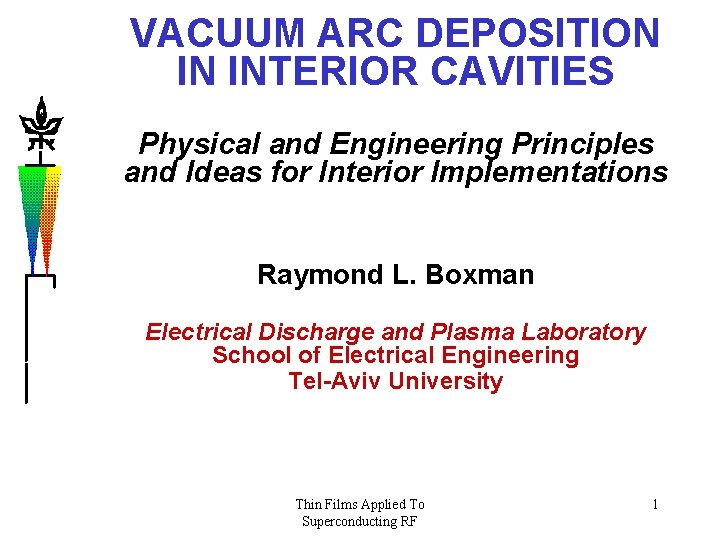 VACUUM ARC DEPOSITION IN INTERIOR CAVITIES

Physical and Engineering Principles and Ideas for Interior Implementations

Raymond L. Boxman

Electrical Discharge and Plasma Laboratory
School of Electrical Engineering
Tel-Aviv University

Thin Films Applied To Superconducting RF

1